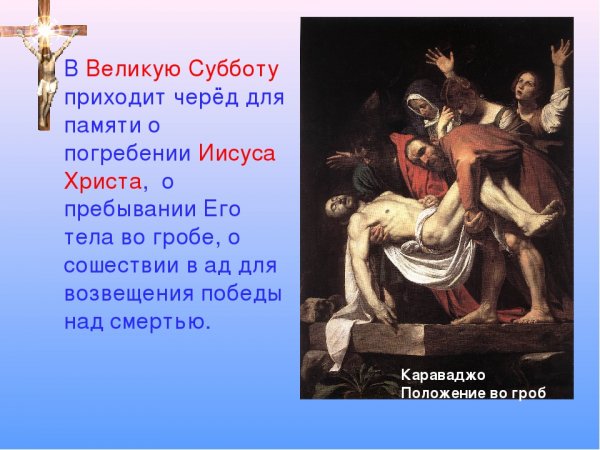 В Великую Субботу приходит черёд для памяти о погребении Иисуса Христа, о пребывании Его тела во гробе, о сошествии в ад для возвещения победы над смертью.

Караваджо
Положение во гроб